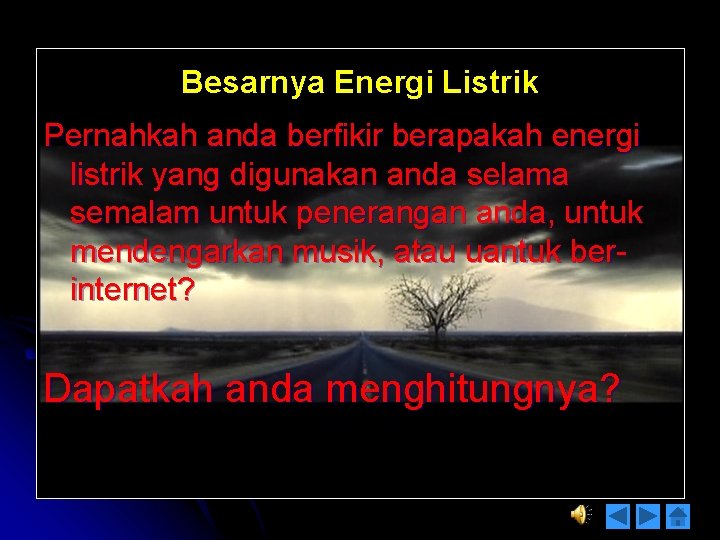 Besarnya Energi Listrik

Pernahkah anda berfikir berapakah energi listrik yang digunakan anda selama semalam untuk penerangan anda, untuk mendengarkan musik, atau uantuk ber-internet?

Dapatkah anda menghitungnya?